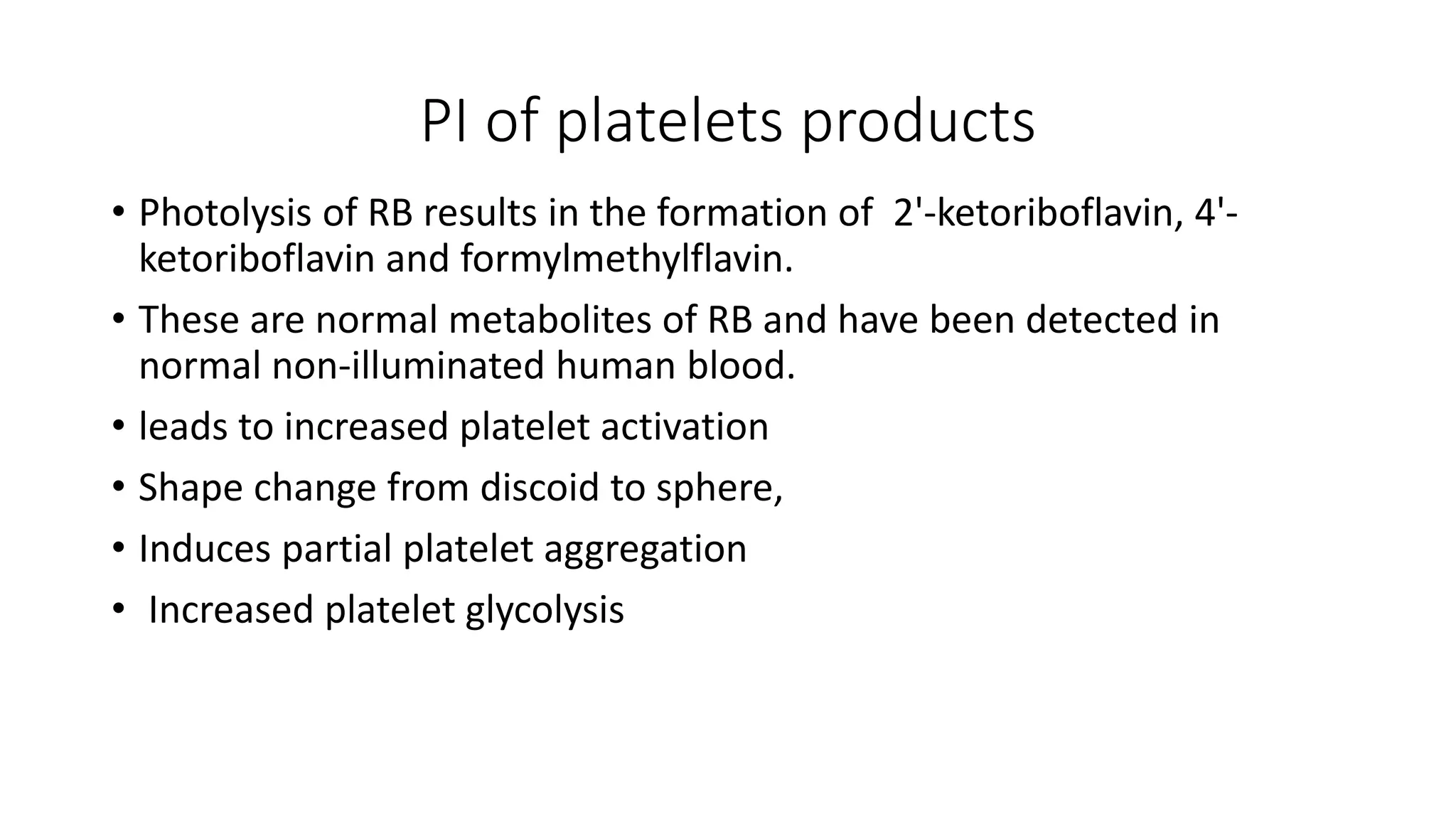 PI of platelets products

• Photolysis of RB results in the formation of 2'-ketoriboflavin, 4'-ketoriboflavin and formylmethylflavin.

• These are normal metabolites of RB and have been detected in normal non-illuminated human blood.

• leads to increased platelet activation

• Shape change from discoid to sphere,

• Induces partial platelet aggregation

• Increased platelet glycolysis